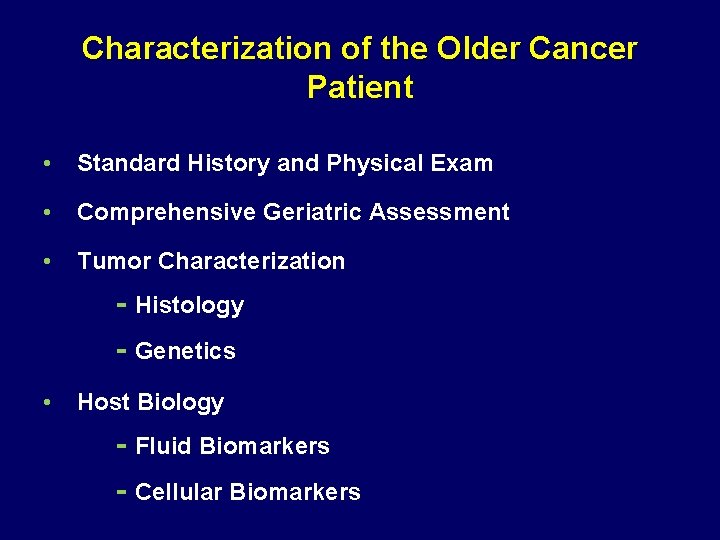 Characterization of the Older Cancer Patient

• Standard History and Physical Exam

• Comprehensive Geriatric Assessment

• Tumor Characterization

- Histology

- Genetics

• Host Biology

- Fluid Biomarkers

- Cellular Biomarkers